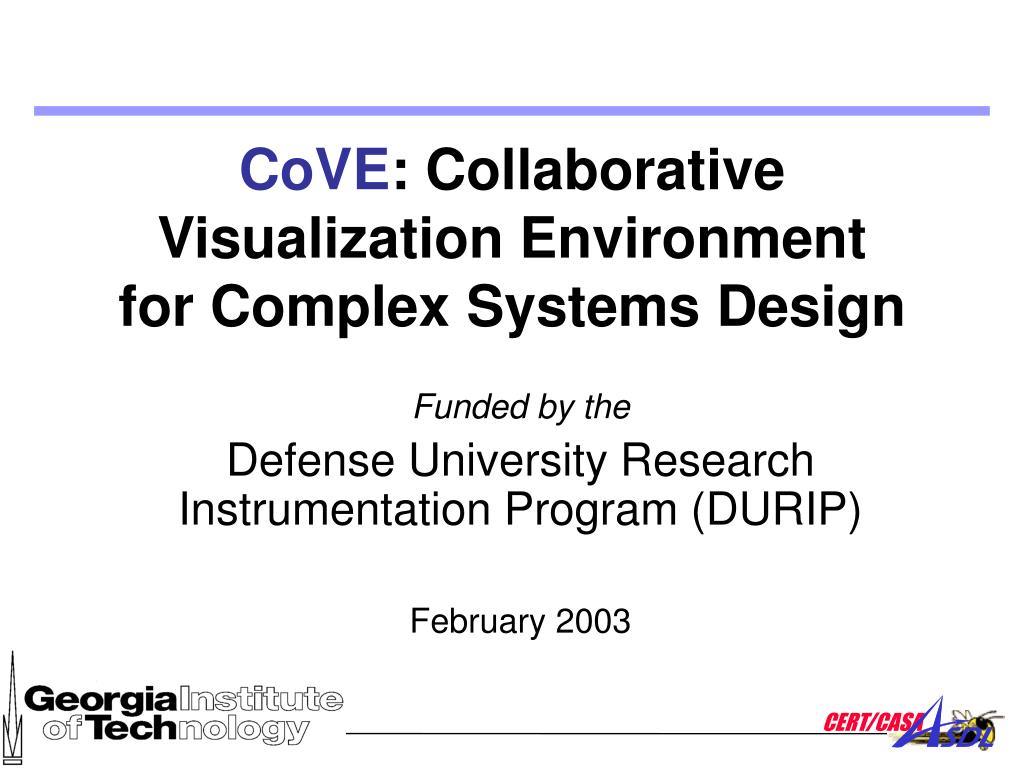 CoVE: Collaborative Visualization Environment for Complex Systems Design

Funded by the

Defense University Research Instrumentation Program (DURIP)

February 2003

Georgia Institute of Technology

CERT/CASA

ASDL